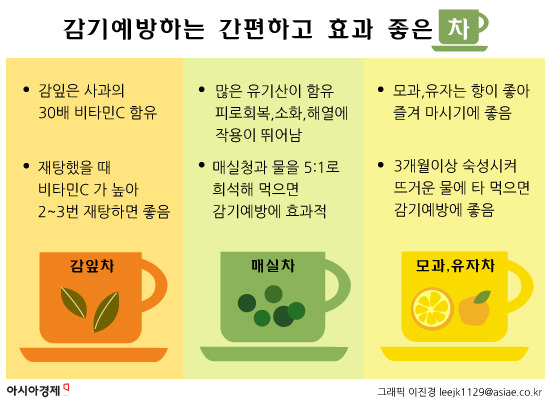 감기예방하는 간편하고 효과 좋은 차

• 감잎은 사과의 30배 비타민C 함유

• 재탕했을 때 비타민C 가 높아 2~3번 재탕하면 좋음

감잎차

• 많은 유기산이 함유 피로회복,소화,해열에 작용이 뛰어남

• 매실청과 물을 5:1로 희석해 먹으면 감기예방에 효과적

매실차

• 모과,유자는 향이 좋아 즐겨 마시기에 좋음

• 3개월이상 숙성시켜 뜨거운 물에 타 먹으면 감기예방에 좋음

모과,유자차

아시아경제

그래픽 이진경 leejk1129@asiae.co.kr